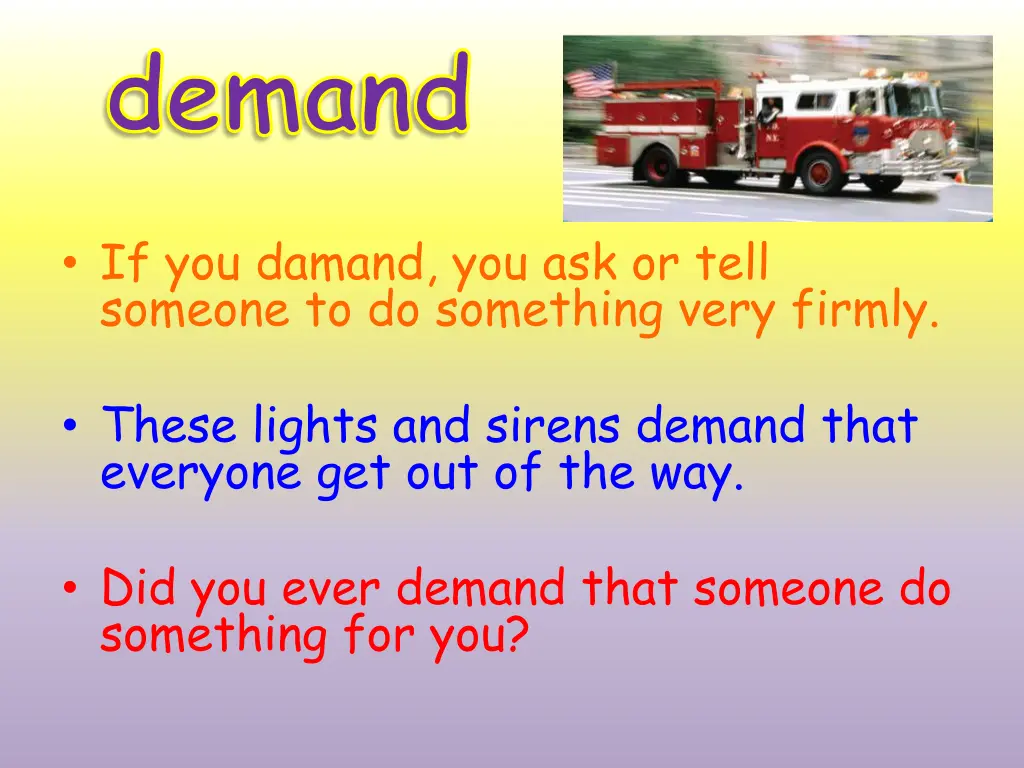 demand

• If you damand, you ask or tell someone to do something very firmly.

• These lights and sirens demand that everyone get out of the way.

• Did you ever demand that someone do something for you?